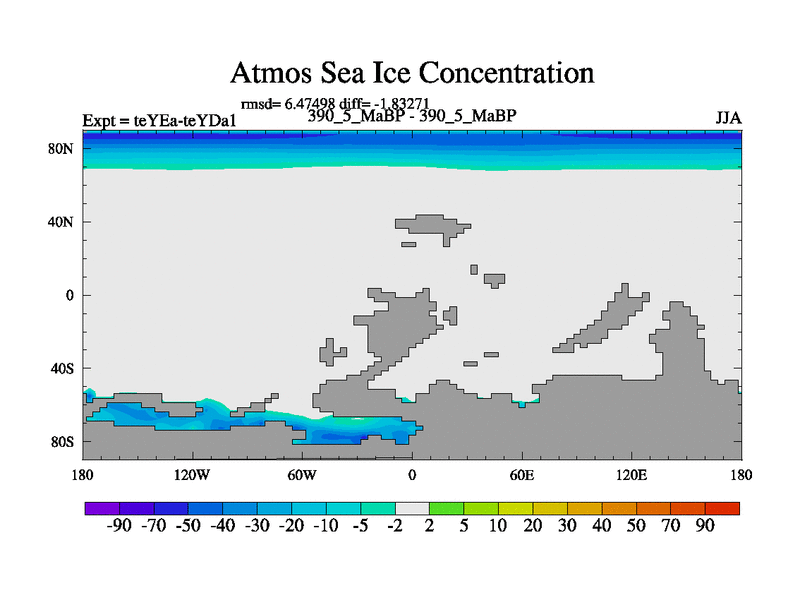 Atmos Sea Ice Concentration

rmsd= 6.47498 diff= -1.83271

Expt = teYEa-teYDa1

390_5_MaBP - 390_5_MaBP

JJA

80N
40N
0
40S
80S

180 120W 60W 0 60E 120E 180

-90 -70 -50 -40 -30 -20 -10 -5 -2 2 5 10 20 30 40 50 70 90